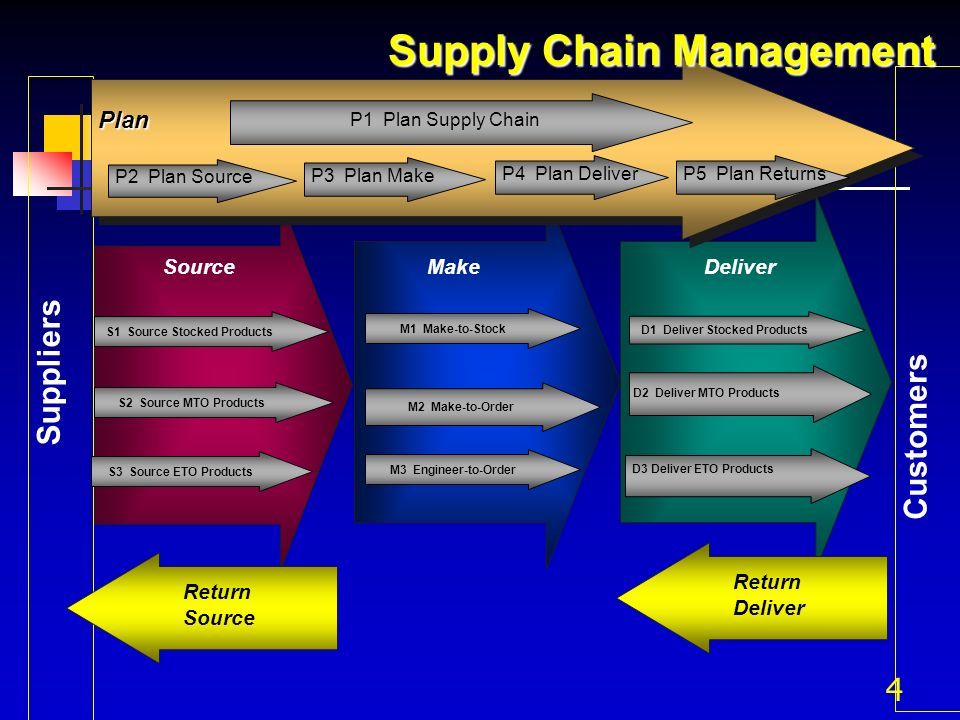 Supply Chain Management

Plan

P1 Plan Supply Chain

P2 Plan Source

P3 Plan Make

P4 Plan Deliver

P5 Plan Returns

Suppliers

Source

S1 Source Stocked Products

S2 Source MTO Products

S3 Source ETO Products

Make

M1 Make-to-Stock

M2 Make-to-Order

M3 Engineer-to-Order

Deliver

D1 Deliver Stocked Products

D2 Deliver MTO Products

D3 Deliver ETO Products

Customers

Return Source

Return Deliver

4